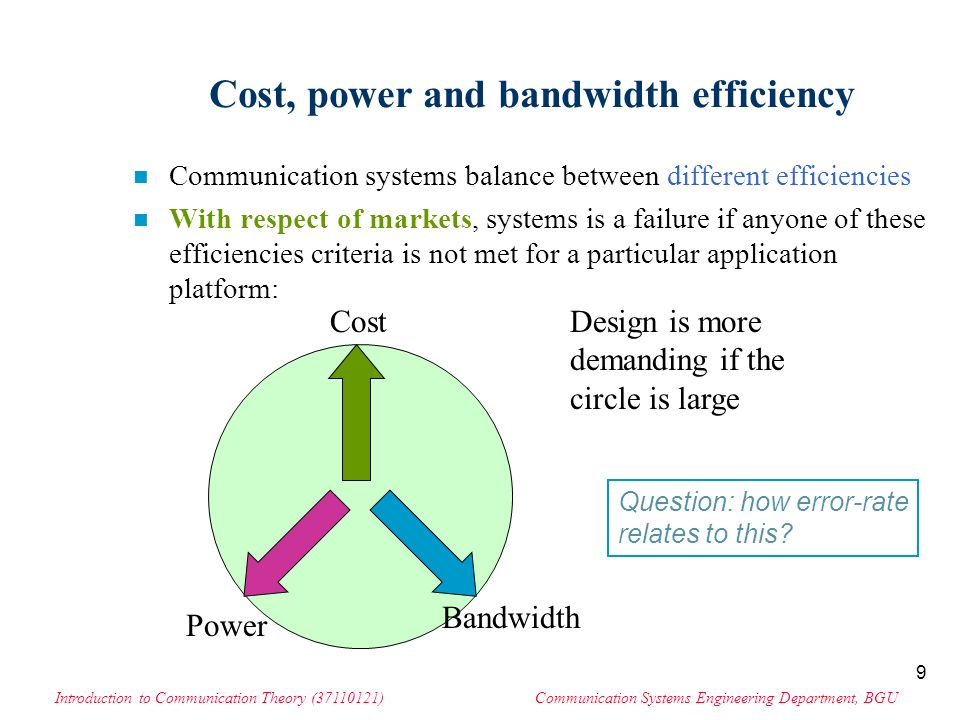 Cost, power and bandwidth efficiency

Communication systems balance between different efficiencies

With respect of markets, systems is a failure if anyone of these efficiencies criteria is not met for a particular application platform:

Cost

Design is more demanding if the circle is large

Question: how error-rate relates to this?

Power

Bandwidth

9

Introduction to Communication Theory (37110121)

Communication Systems Engineering Department, BGU